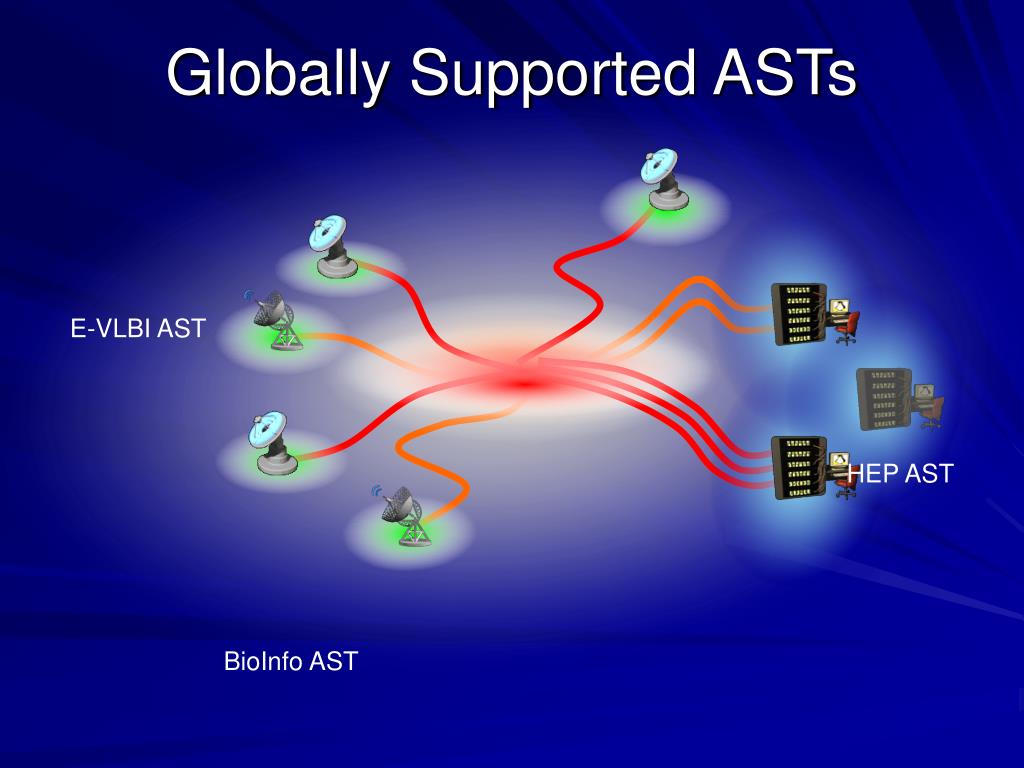 Globally Supported ASTs

E-VLBI AST

HEP AST

BioInfo AST